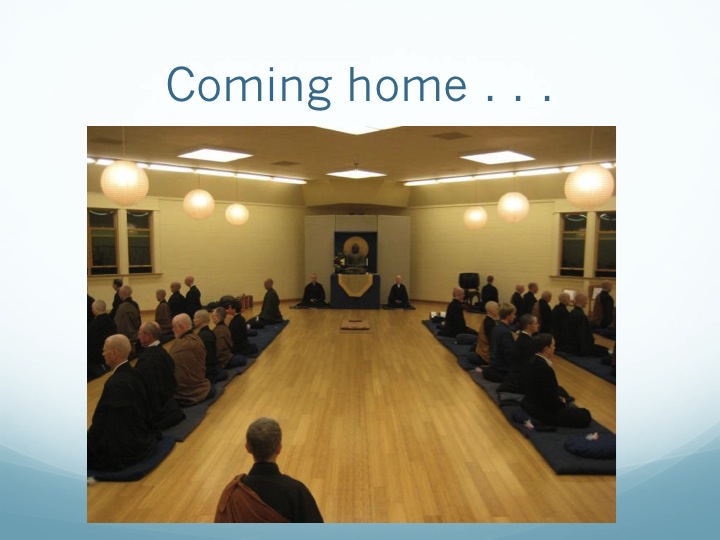 Coming home . . .